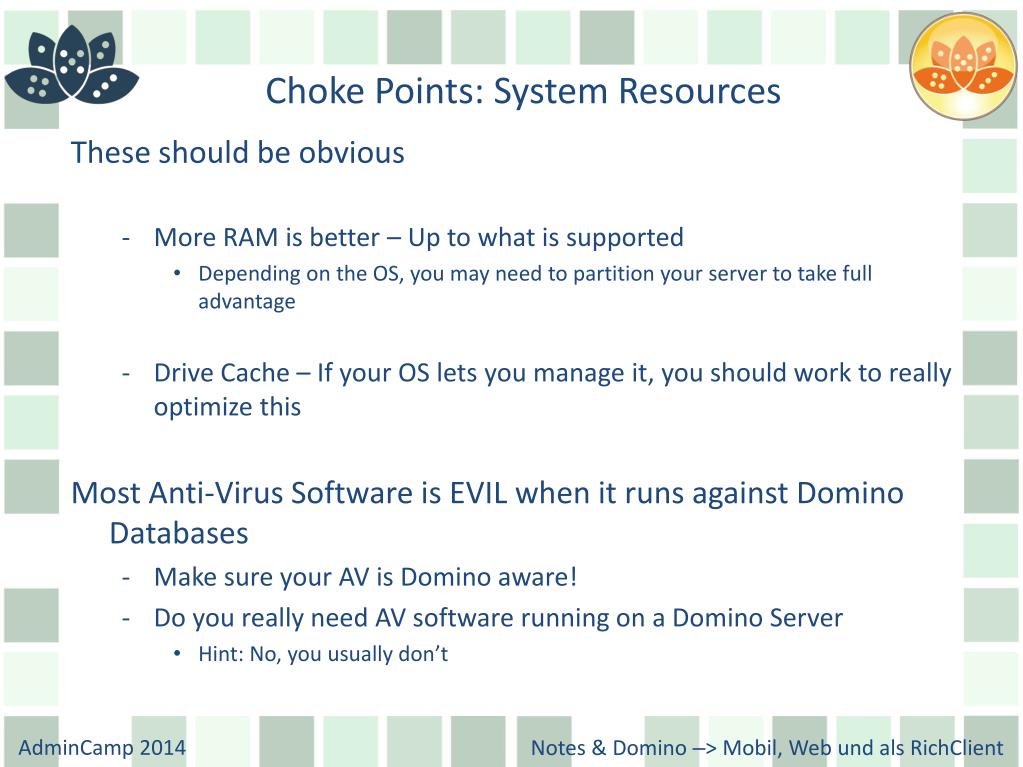 Choke Points: System Resources

These should be obvious

- More RAM is better – Up to what is supported
  • Depending on the OS, you may need to partition your server to take full advantage

- Drive Cache – If your OS lets you manage it, you should work to really optimize this

Most Anti-Virus Software is EVIL when it runs against Domino Databases

- Make sure your AV is Domino aware!
- Do you really need AV software running on a Domino Server
  • Hint: No, you usually don't

AdminCamp 2014

Notes & Domino –> Mobil, Web und als RichClient